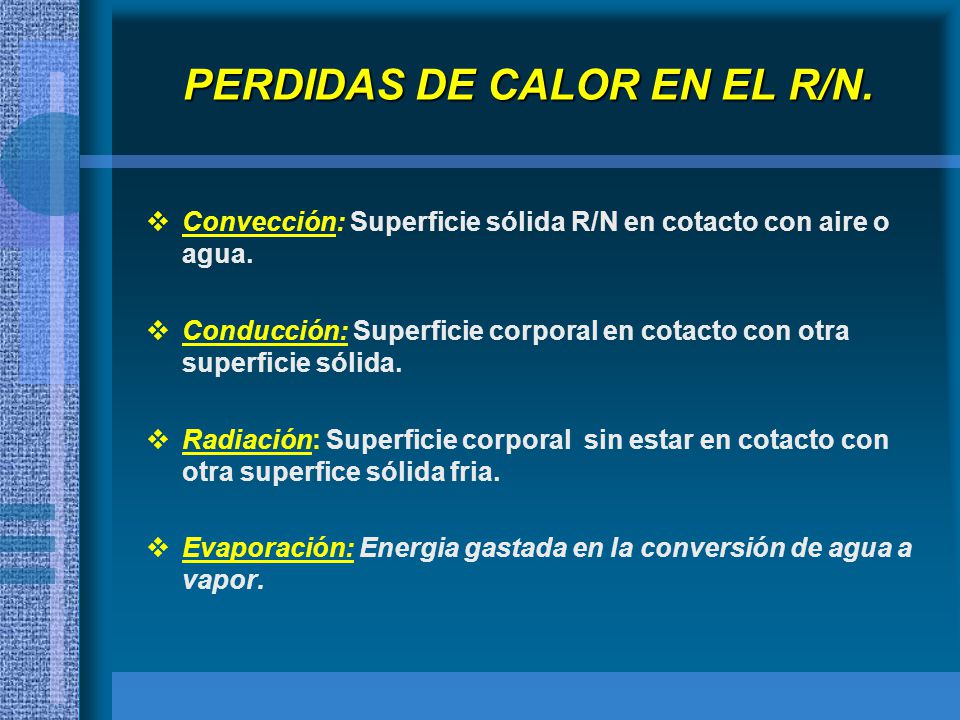 PERDIDAS DE CALOR EN EL R/N.

❖ Convección: Superficie sólida R/N en cotacto con aire o agua.

❖ Conducción: Superficie corporal en cotacto con otra superficie sólida.

❖ Radiación: Superficie corporal sin estar en cotacto con otra superfice sólida fria.

❖ Evaporación: Energia gastada en la conversión de agua a vapor.